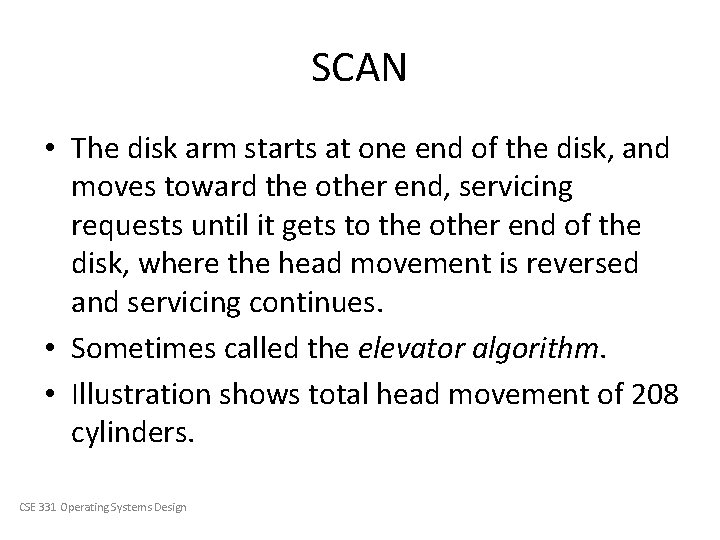 SCAN

• The disk arm starts at one end of the disk, and moves toward the other end, servicing requests until it gets to the other end of the disk, where the head movement is reversed and servicing continues.
• Sometimes called the elevator algorithm.
• Illustration shows total head movement of 208 cylinders.

CSE 331 Operating Systems Design